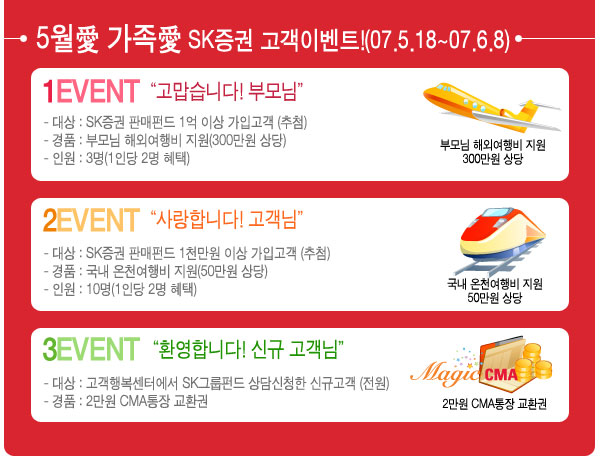 5월愛 가족愛 SK증권 고객이벤트!(07.5.18~07.6.8)

1EVENT "고맙습니다! 부모님"

- 대상 : SK증권 판매펀드 1억 이상 가입고객 (추첨)
- 경품 : 부모님 해외여행비 지원(300만원 상당)
- 인원 : 3명(1인당 2명 혜택)

부모님 해외여행비 지원 300만원 상당

2EVENT "사랑합니다! 고객님"

- 대상 : SK증권 판매펀드 1천만원 이상 가입고객 (추첨)
- 경품 : 국내 온천여행비 지원(50만원 상당)
- 인원 : 10명(1인당 2명 혜택)

국내 온천여행비 지원 50만원 상당

3EVENT "환영합니다! 신규 고객님"

- 대상 : 고객행복센터에서 SK그룹펀드 상담신청한 신규고객 (전원)
- 경품 : 2만원 CMA통장 교환권

Magic CMA

2만원 CMA통장 교환권